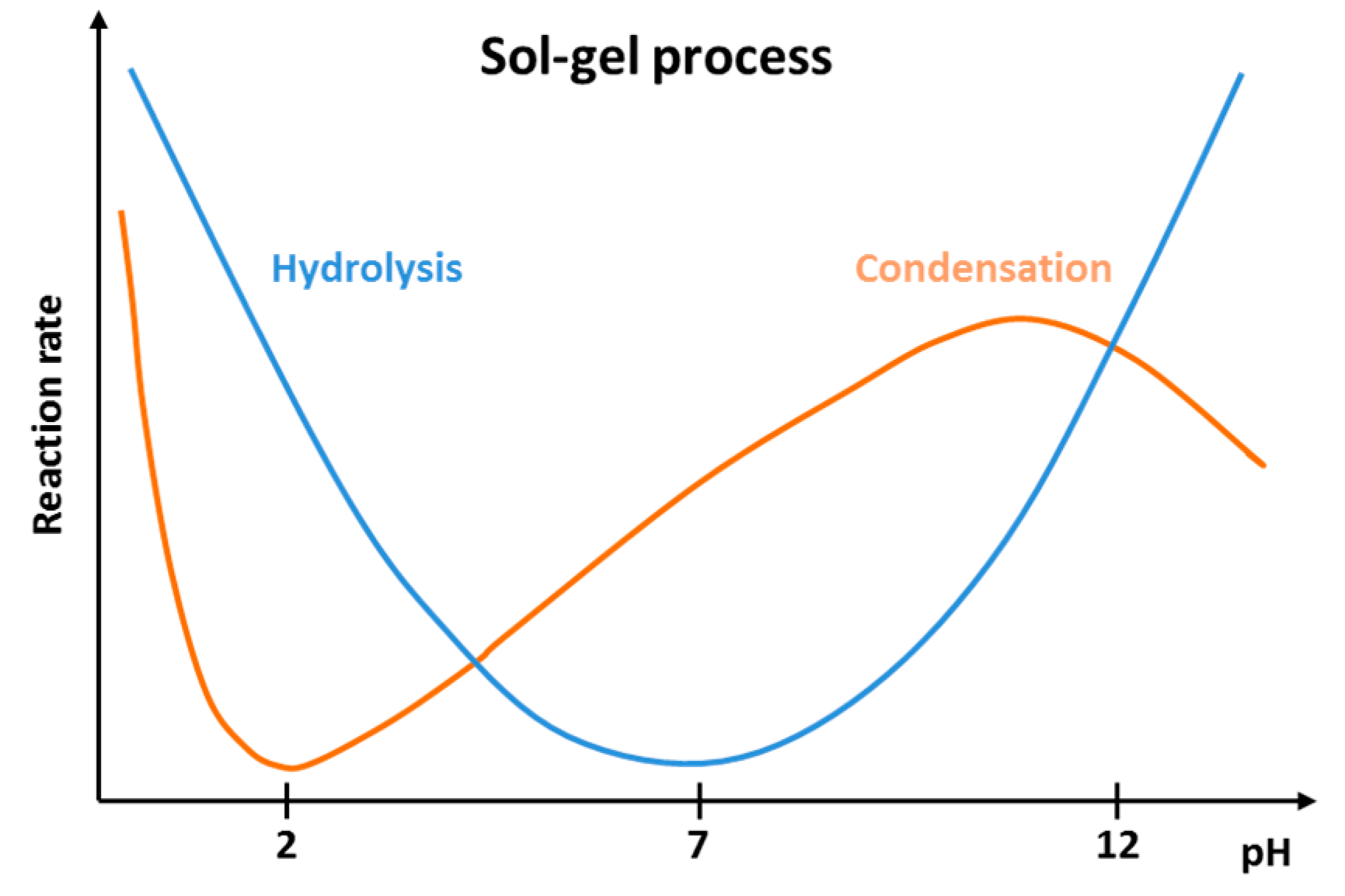 Sol-gel process

Reaction rate

Hydrolysis

Condensation

2

7

12

pH